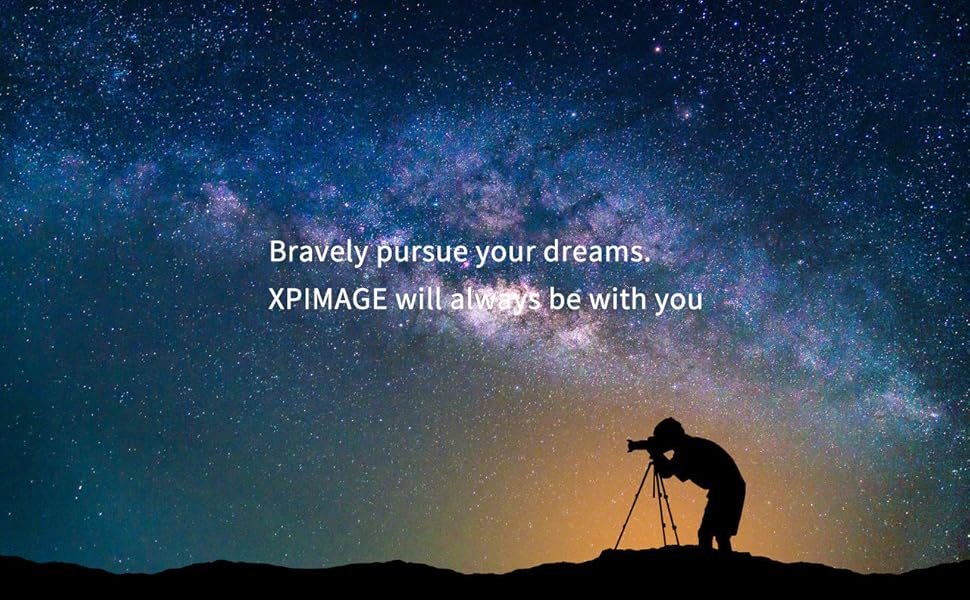 Bravely pursue your dreams.
XPIMAGE will always be with you